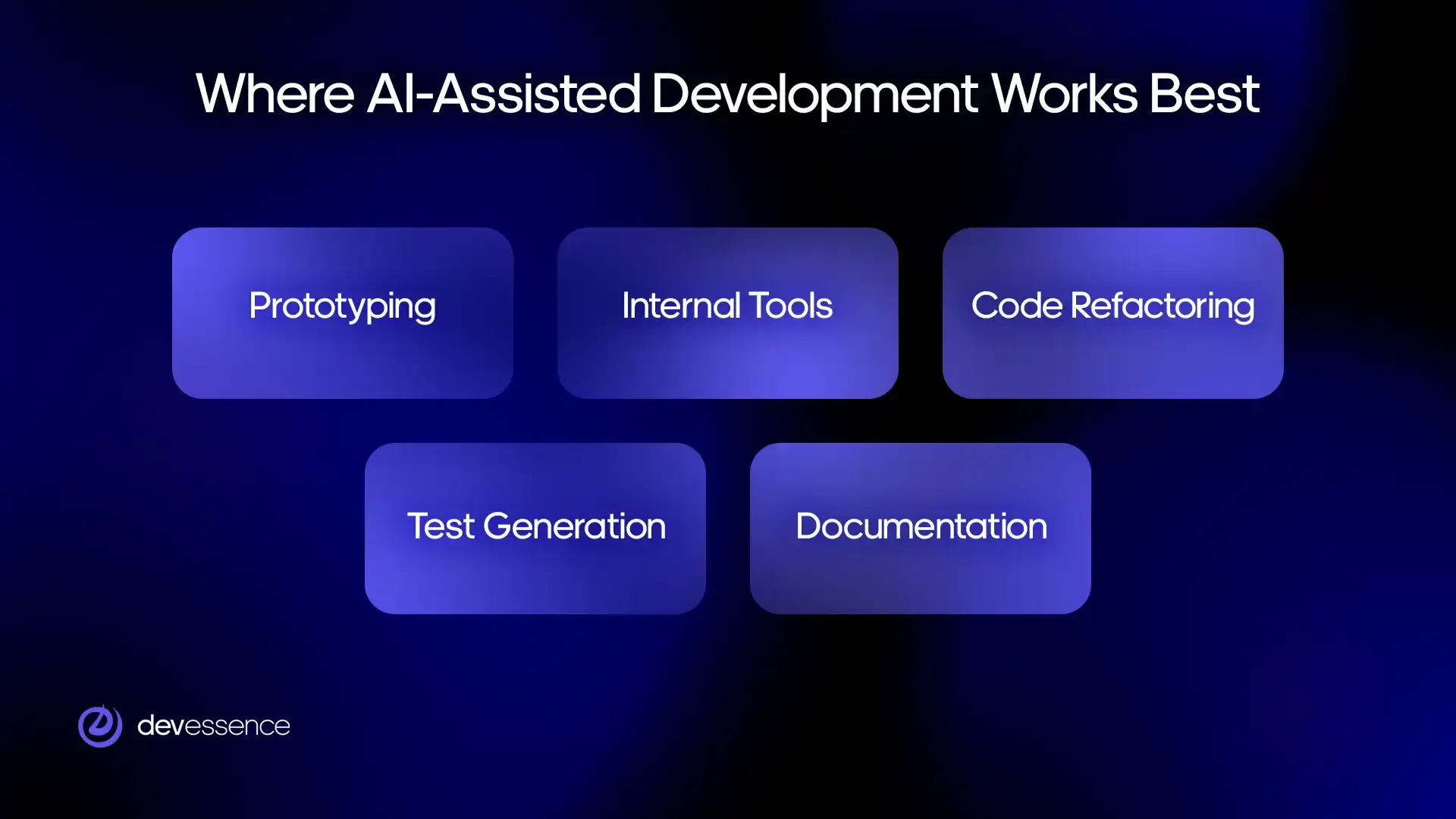 Where AI-Assisted Development Works Best

Prototyping

Internal Tools

Code Refactoring

Test Generation

Documentation

devessence